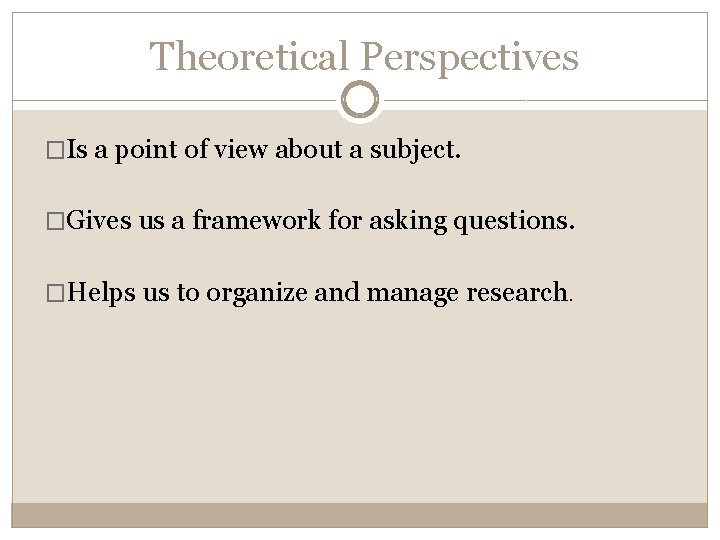 Theoretical Perspectives

□Is a point of view about a subject.

□Gives us a framework for asking questions.

□Helps us to organize and manage research.